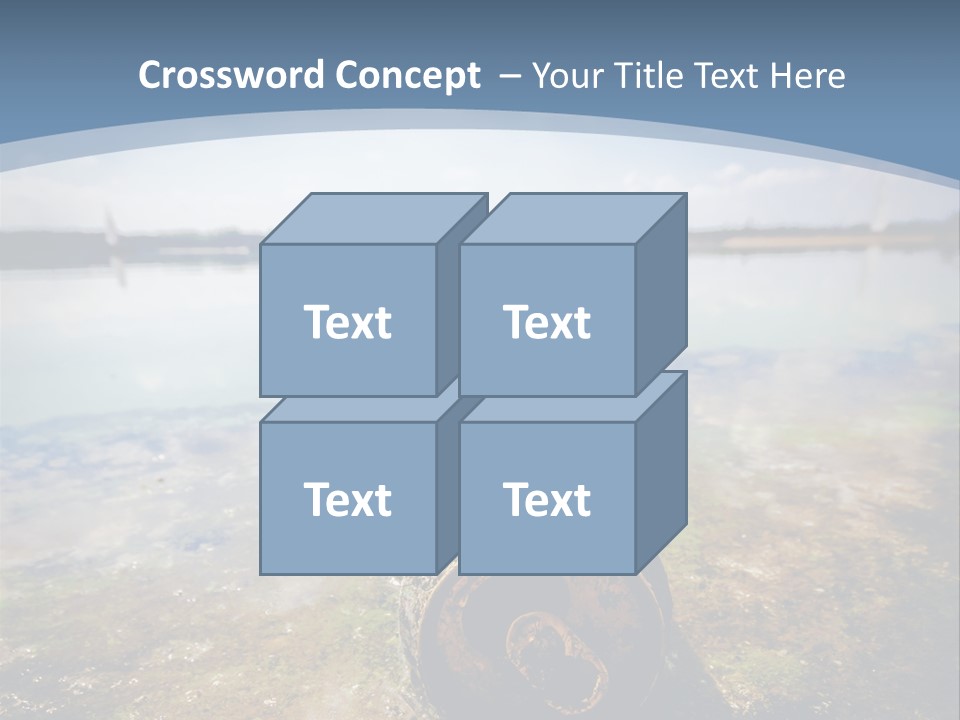 Crossword Concept – Your Title Text Here

Text

Text

Text

Text